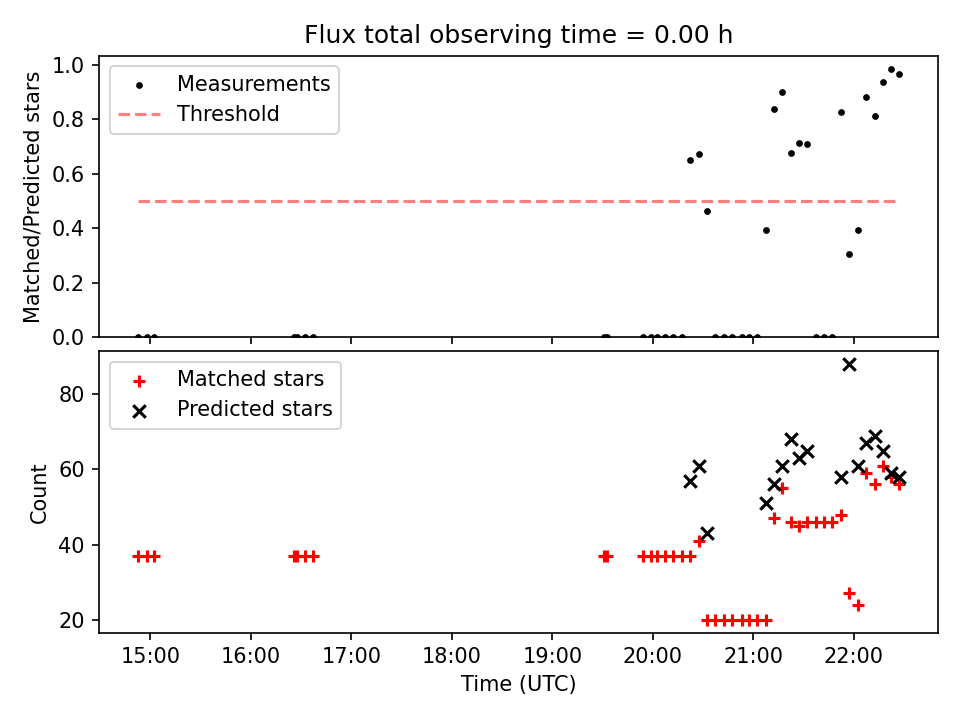 Flux total observing time = 0.00 h

Measurements
Threshold

Matched/Predicted stars

1.0
0.8
0.6
0.4
0.2
0.0

Matched stars
Predicted stars

Count

80
60
40
20

15:00
16:00
17:00
18:00
19:00
20:00
21:00
22:00

Time (UTC)